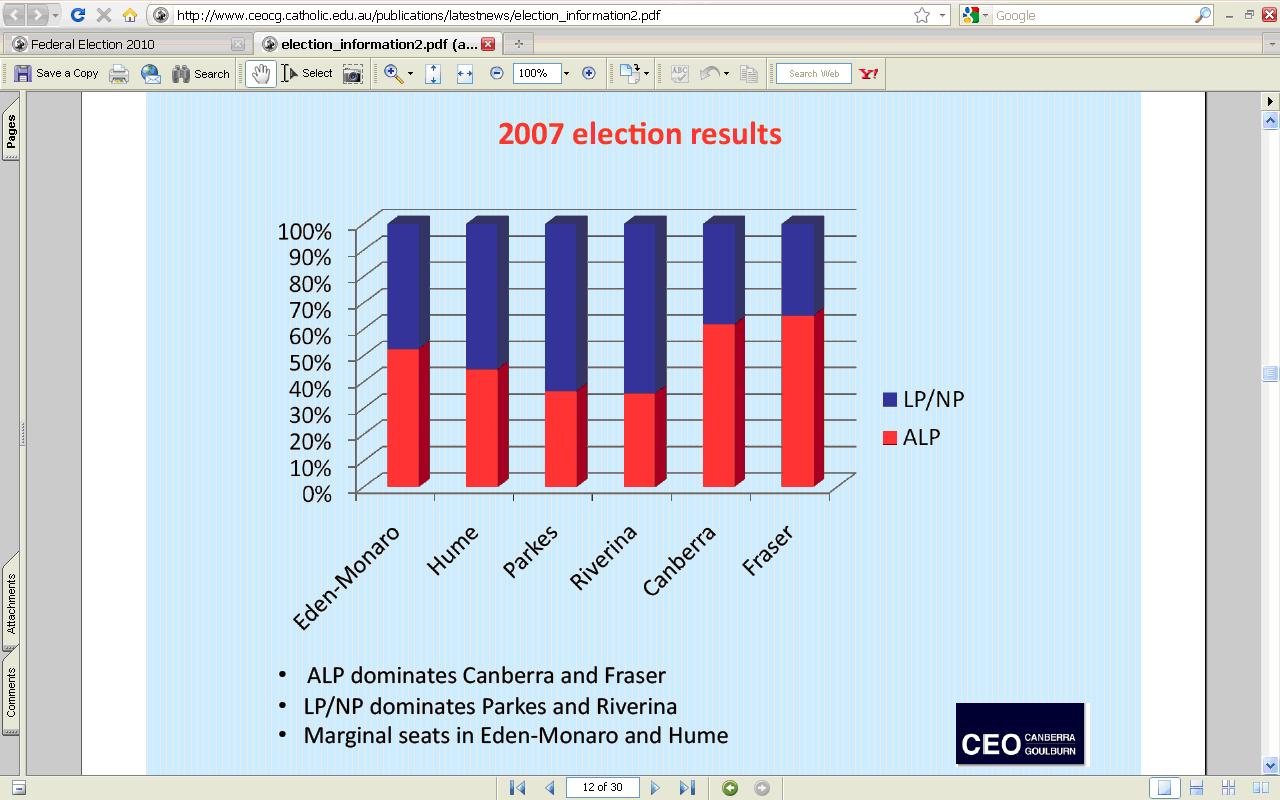 http://www.ceocg.catholic.edu.au/publications/latestnews/election_information2.pdf

Google

Federal Election 2010

election_information2.pdf (a...

Save a Copy

Search

Select

100%

Search Web

Pages

Attachments

Comments

2007 election results

100%
90%
80%
70%
60%
50%
40%
30%
20%
10%
0%

Eden-Monaro
Hume
Parkes
Riverina
Canberra
Fraser

LP/NP
ALP

• ALP dominates Canberra and Fraser
• LP/NP dominates Parkes and Riverina
• Marginal seats in Eden-Monaro and Hume

CEO CANBERRA GOULBURN

12 of 30